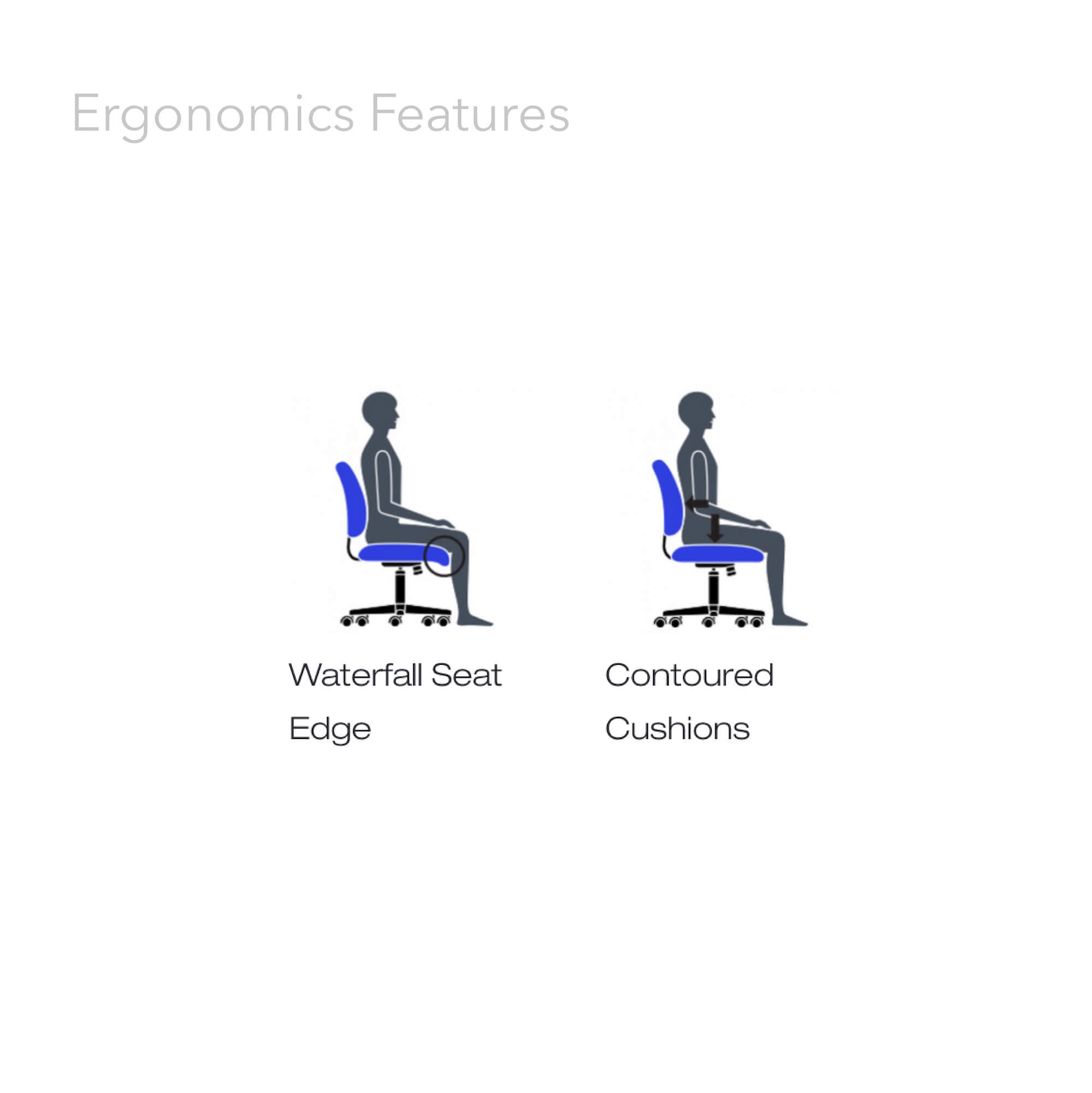 Ergonomics Features

Waterfall Seat Edge

Contoured Cushions